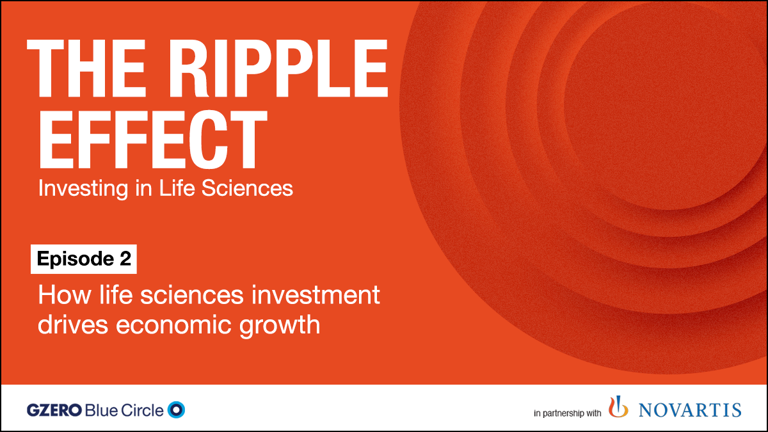 THE RIPPLE EFFECT
Investing in Life Sciences

Episode 2

How life sciences investment drives economic growth

GZERO Blue Circle

in partnership with NOVARTIS